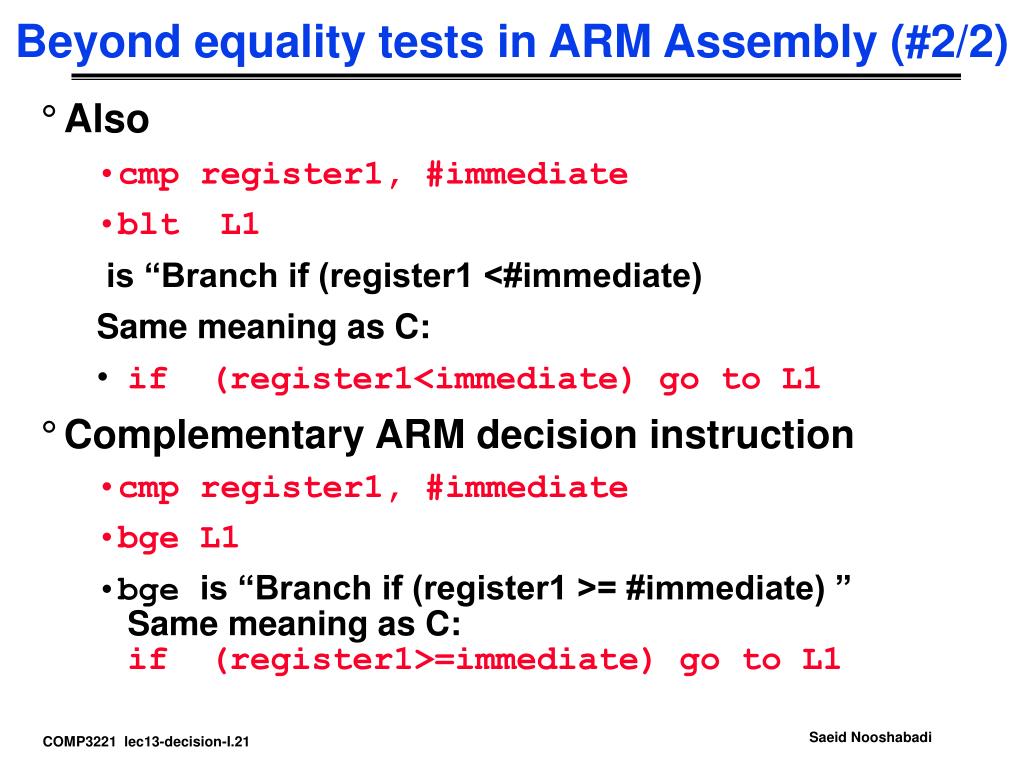 Beyond equality tests in ARM Assembly (#2/2)

° Also

• cmp register1, #immediate

• blt L1

is “Branch if (register1 <#immediate)

Same meaning as C:

• if (register1<immediate) go to L1

° Complementary ARM decision instruction

• cmp register1, #immediate

• bge L1

• bge is “Branch if (register1 >= #immediate) ”
Same meaning as C:
if (register1>=immediate) go to L1

COMP3221 lec13-decision-I.21

Saeid Nooshabadi